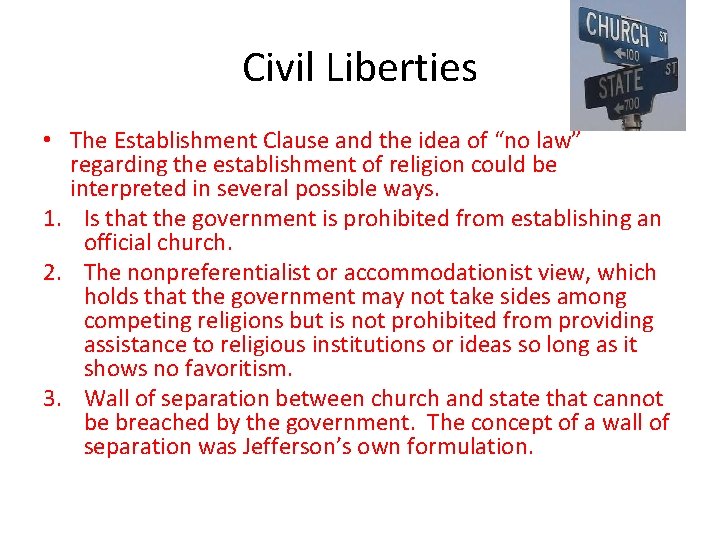 Civil Liberties

CHURCH ST
100
STATE ST
700

• The Establishment Clause and the idea of "no law" regarding the establishment of religion could be interpreted in several possible ways.

1. Is that the government is prohibited from establishing an official church.

2. The nonpreferentialist or accommodationist view, which holds that the government may not take sides among competing religions but is not prohibited from providing assistance to religious institutions or ideas so long as it shows no favoritism.

3. Wall of separation between church and state that cannot be breached by the government. The concept of a wall of separation was Jefferson's own formulation.